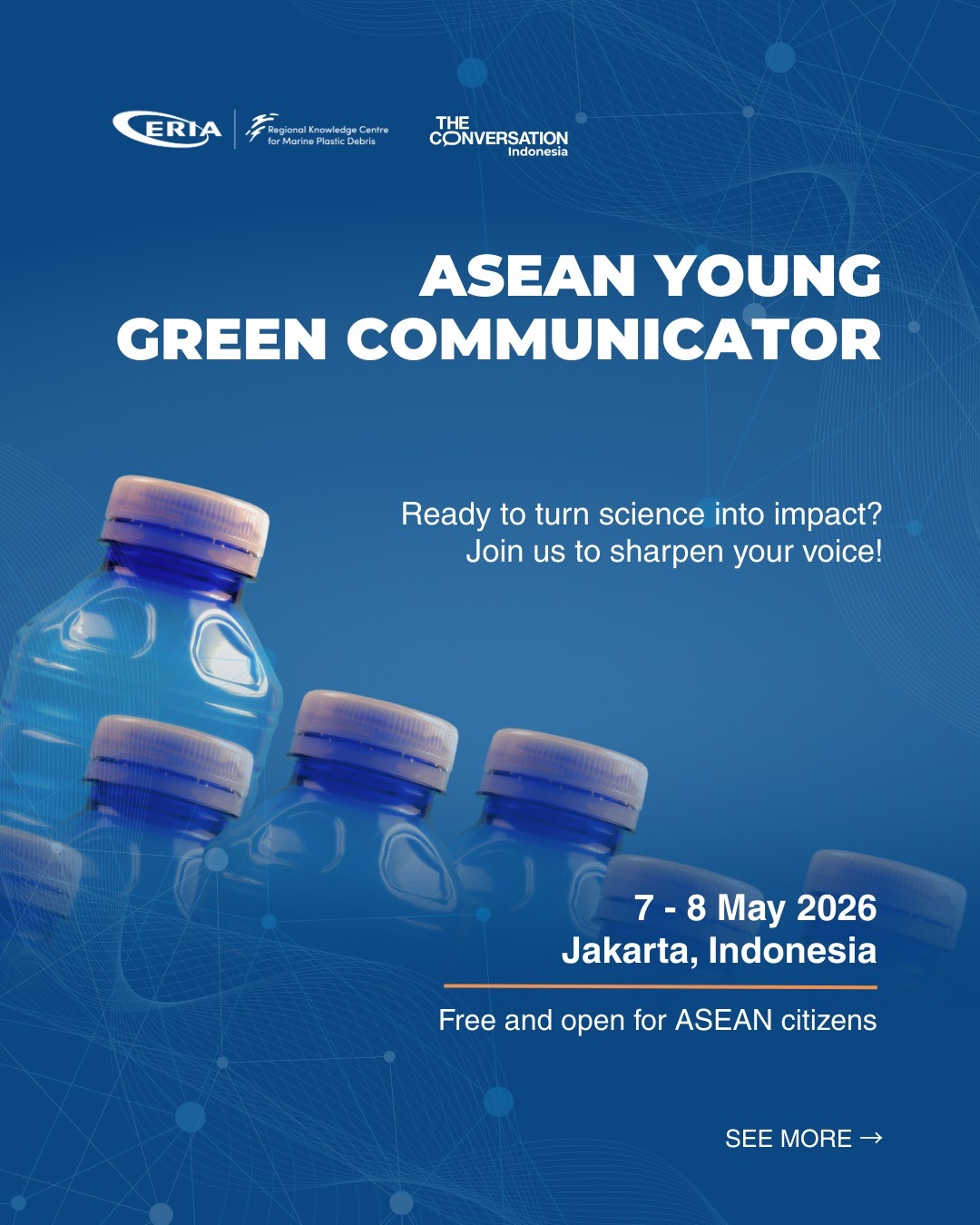 ERIA
Regional Knowledge Centre for Marine Plastic Debris

THE CONVERSATION Indonesia

ASEAN YOUNG GREEN COMMUNICATOR

Ready to turn science into impact? Join us to sharpen your voice!

7 - 8 May 2026
Jakarta, Indonesia

Free and open for ASEAN citizens

SEE MORE →